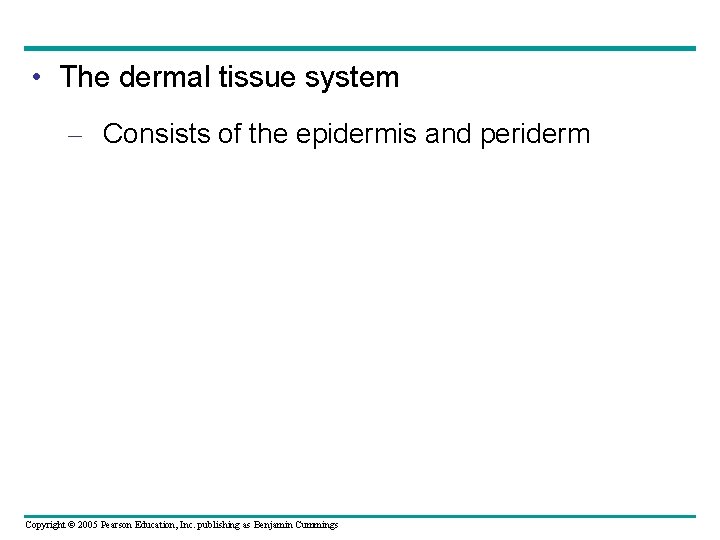 • The dermal tissue system

– Consists of the epidermis and periderm

Copyright © 2005 Pearson Education, Inc. publishing as Benjamin Cummings